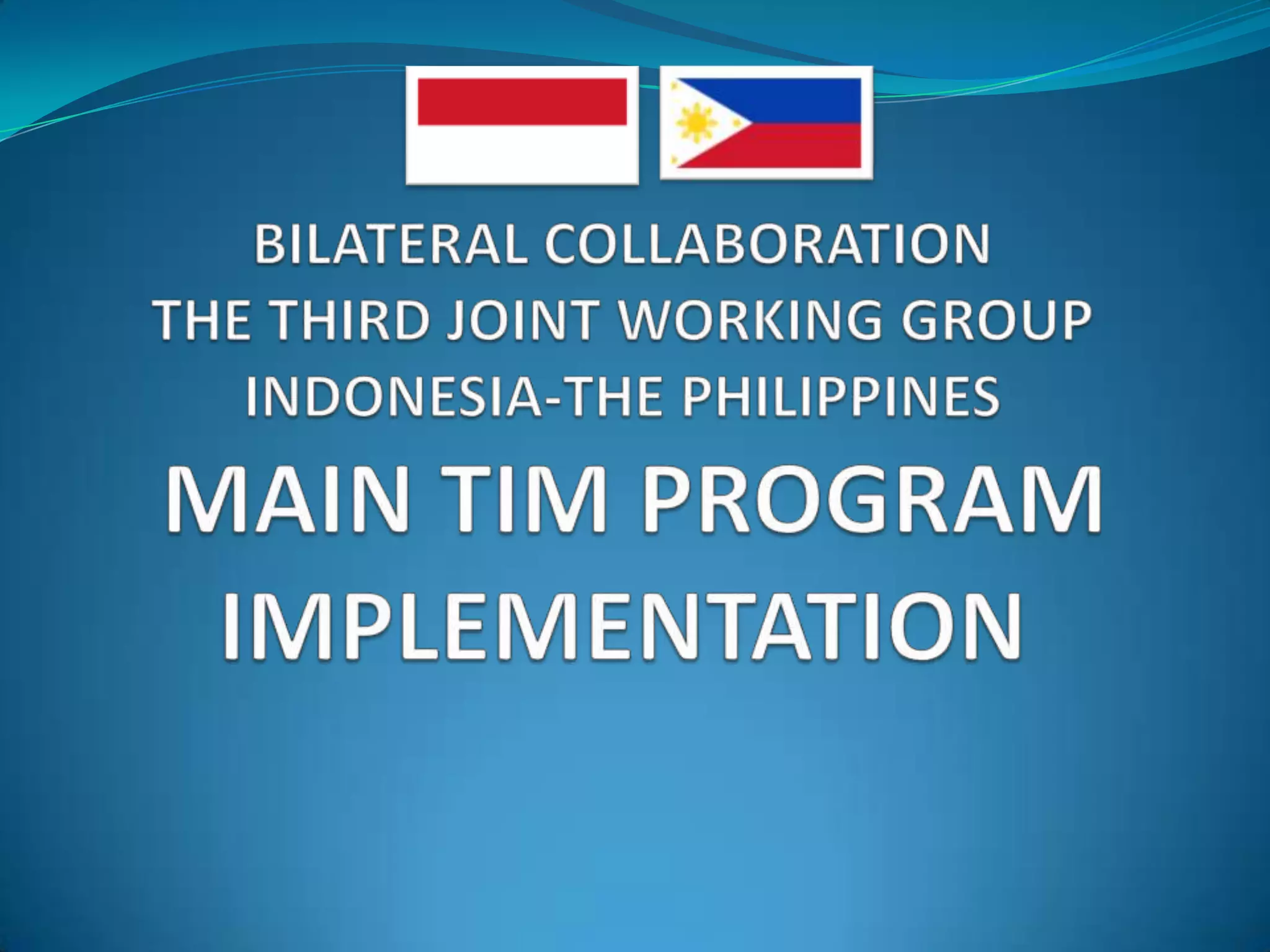 BILATERAL COLLABORATION
THE THIRD JOINT WORKING GROUP
INDONESIA-THE PHILIPPINES

MAIN TIM PROGRAM IMPLEMENTATION